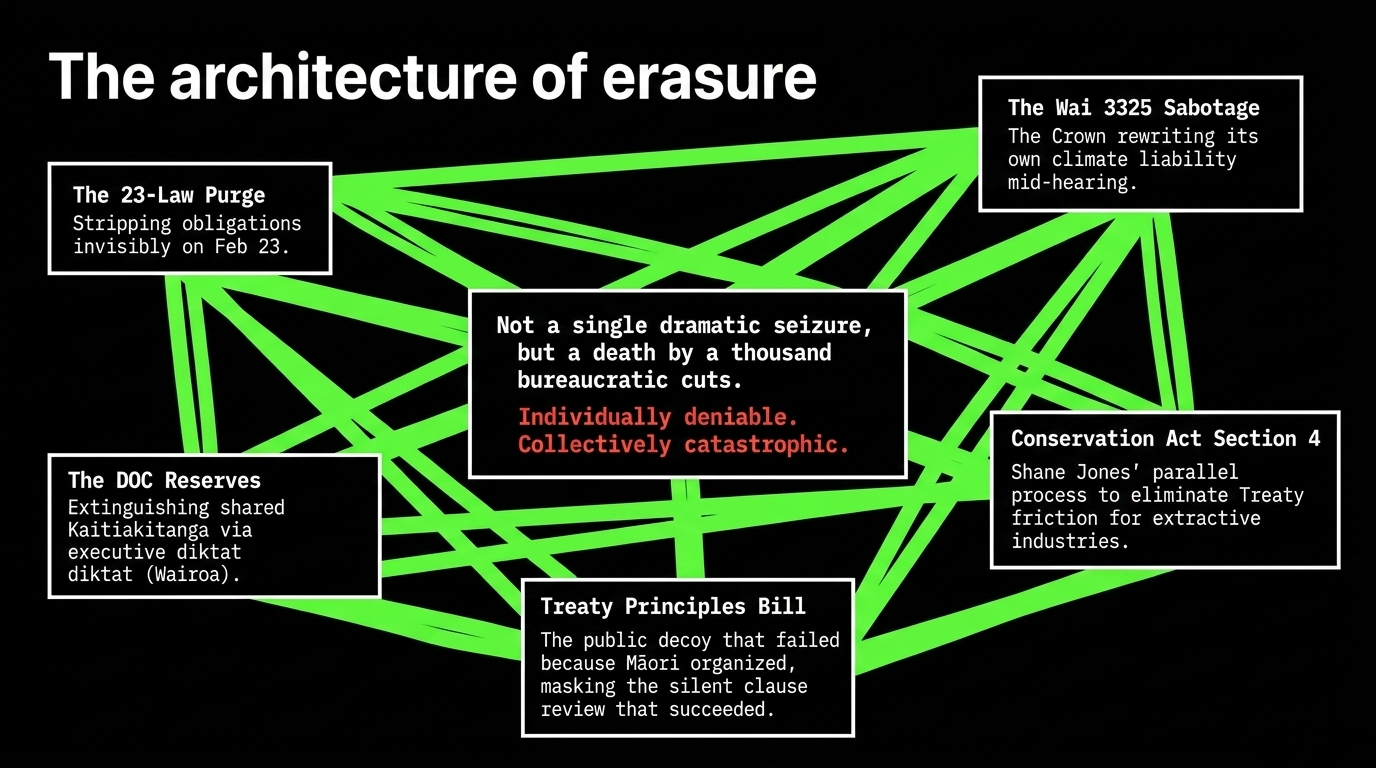 The architecture of erasure

The 23-Law Purge
Stripping obligations invisibly on Feb 23.

The Wai 3325 Sabotage
The Crown rewriting its own climate liability mid-hearing.

Not a single dramatic seizure, but a death by a thousand bureaucratic cuts.
Individually deniable. Collectively catastrophic.

The DOC Reserves
Extinguishing shared Kaitiakitanga via executive diktat diktat (Wairoa).

Conservation Act Section 4
Shane Jones' parallel process to eliminate Treaty friction for extractive industries.

Treaty Principles Bill
The public decoy that failed because Māori organized, masking the silent clause review that succeeded.